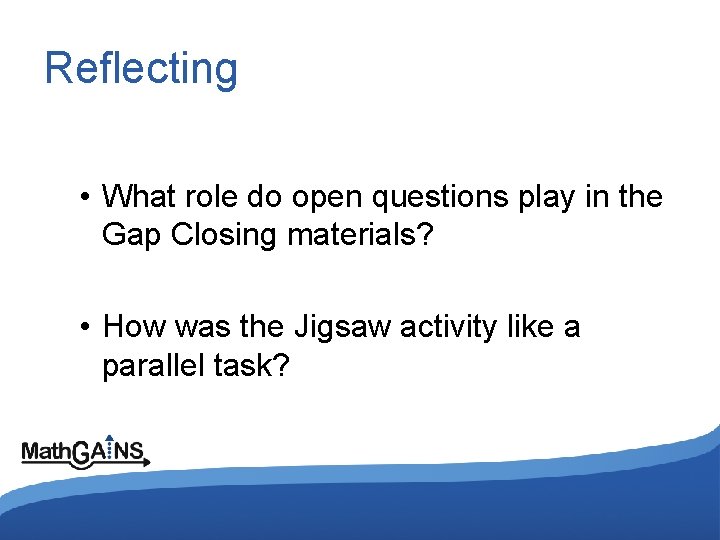 Reflecting

• What role do open questions play in the Gap Closing materials?

• How was the Jigsaw activity like a parallel task?

MathGAINS